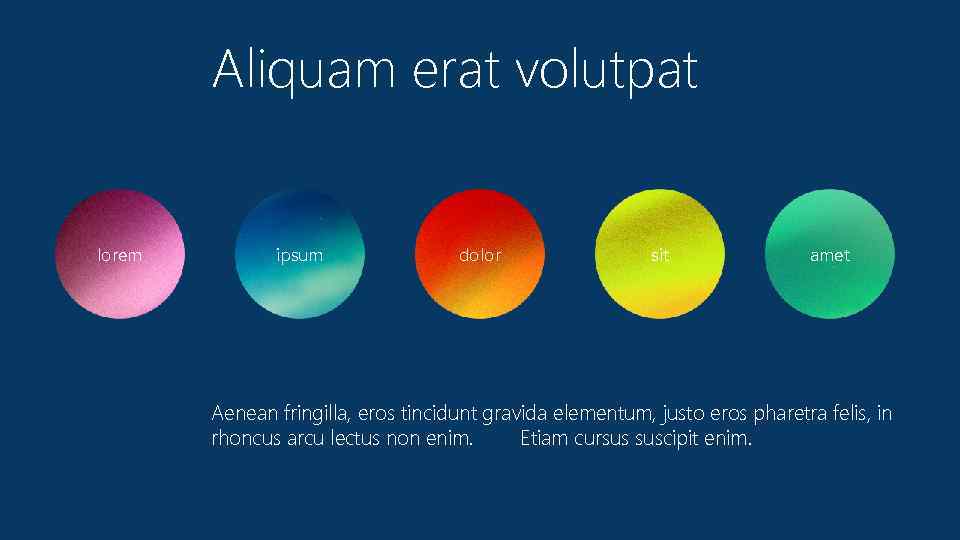 Aliquam erat volutpat

lorem

ipsum

dolor

sit

amet

Aenean fringilla, eros tincidunt gravida elementum, justo eros pharetra felis, in rhoncus arcu lectus non enim. Etiam cursus suscipit enim.